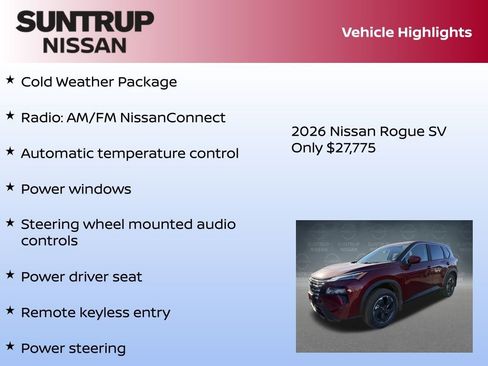 SUNTRUP NISSAN

Vehicle Highlights

★ Cold Weather Package

★ Radio: AM/FM NissanConnect

★ Automatic temperature control

★ Power windows

★ Steering wheel mounted audio controls

★ Power driver seat

★ Remote keyless entry

★ Power steering

2026 Nissan Rogue SV
Only $27,775